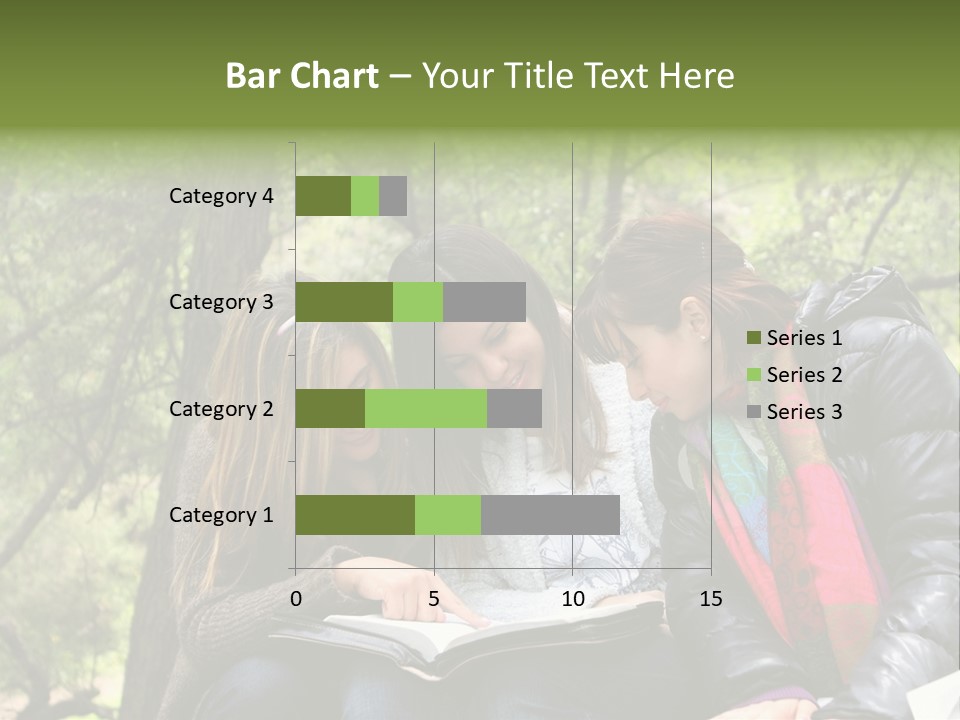 Bar Chart – Your Title Text Here

Category 4

Category 3

Category 2

Category 1

0 5 10 15

Series 1

Series 2

Series 3